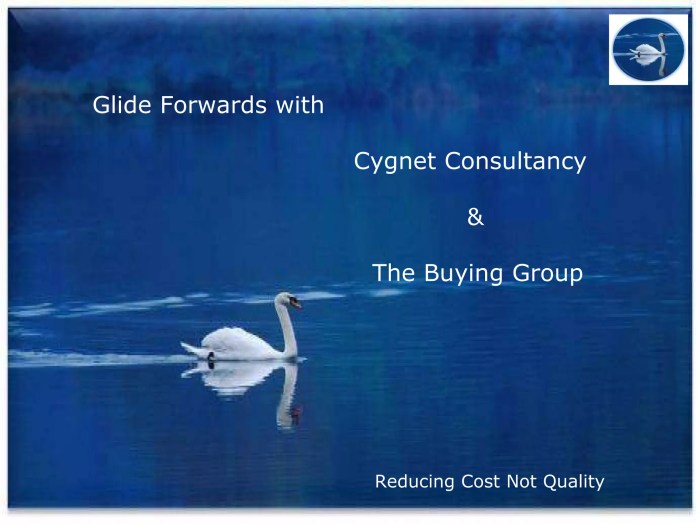 Glide Forwards with

Cygnet Consultancy

&

The Buying Group

Reducing Cost Not Quality